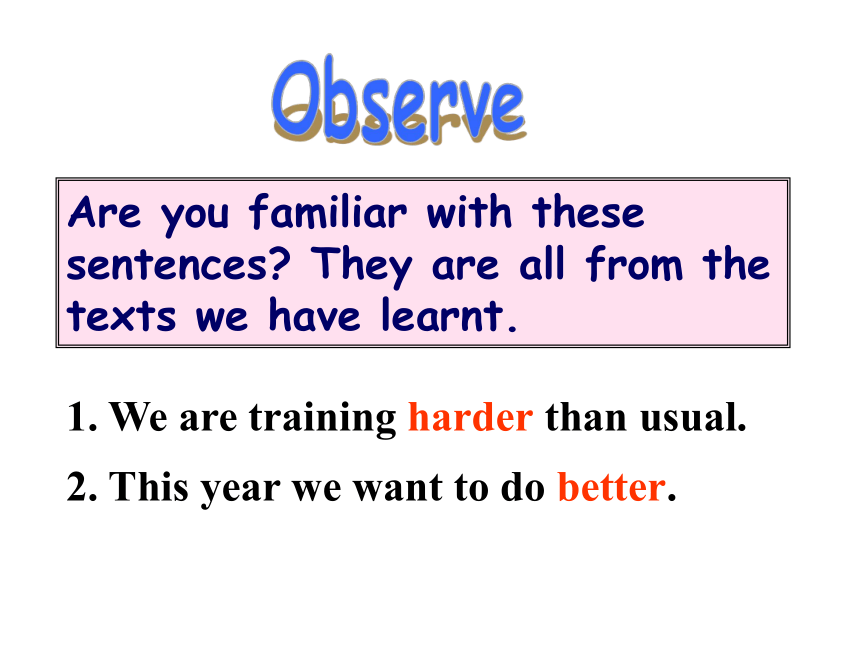 Observe

Are you familiar with these sentences? They are all from the texts we have learnt.

1. We are training harder than usual.

2. This year we want to do better.